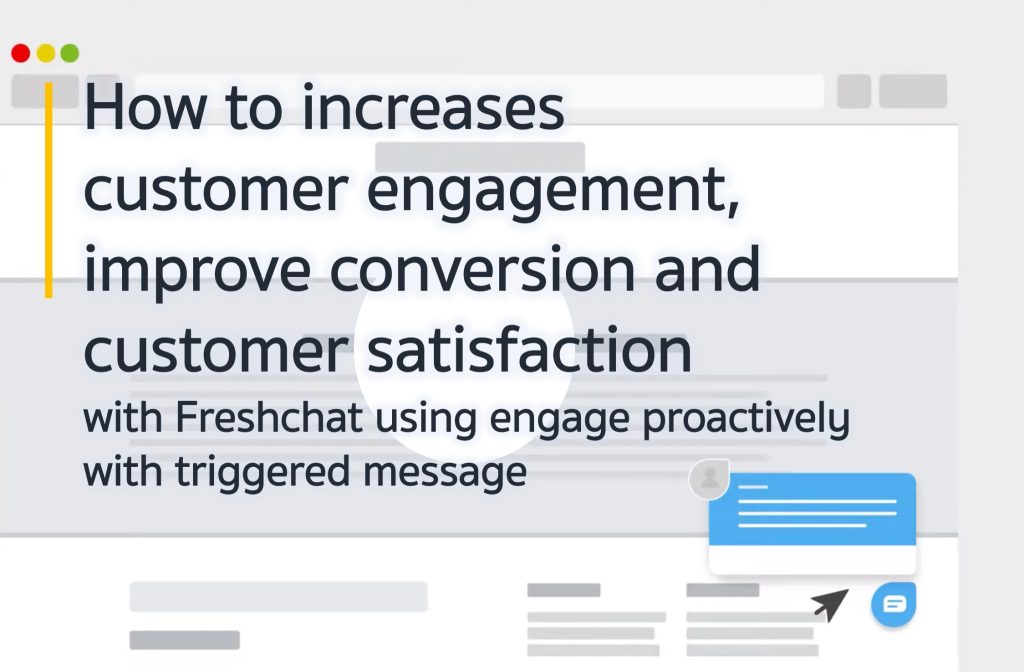 How to increases customer engagement, improve conversion and customer satisfaction

with Freshchat using engage proactively with triggered message